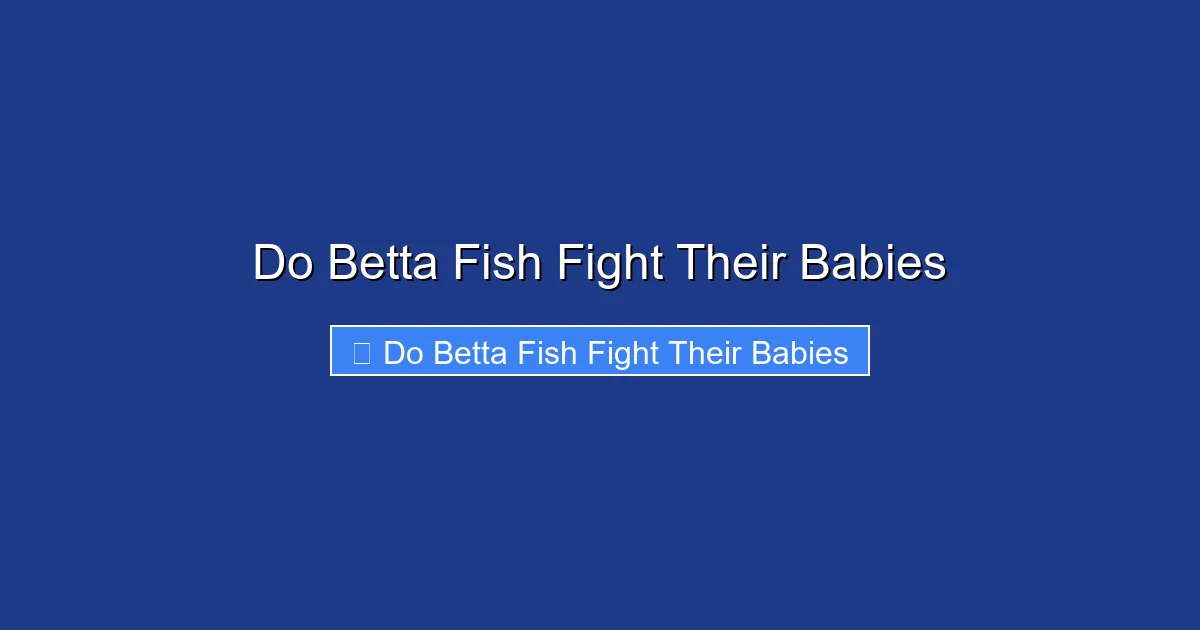 Do Betta Fish Fight Their Babies

Do Betta Fish Fight Their Babies